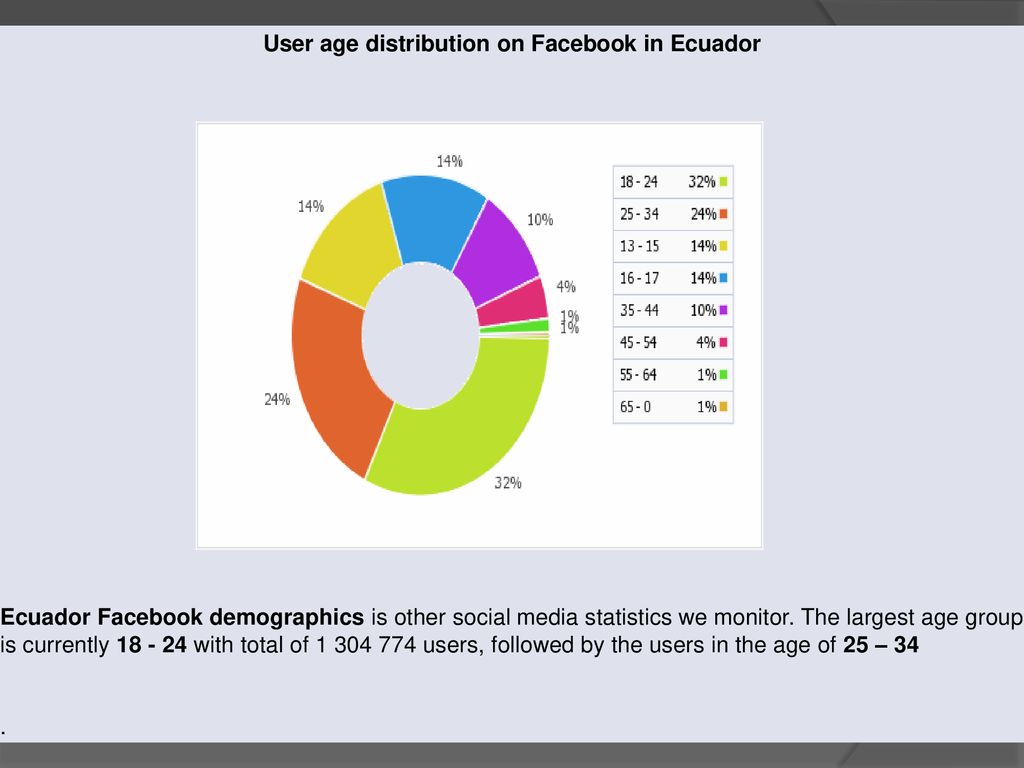 User age distribution on Facebook in Ecuador

14%
14%
10%
4%
1%
1%
24%
32%

| 18 - 24 | 32% |
|---|---|
| 25 - 34 | 24% |
| 13 - 15 | 14% |
| 16 - 17 | 14% |
| 35 - 44 | 10% |
| 45 - 54 | 4% |
| 55 - 64 | 1% |
| 65 - 0 | 1% |

Ecuador Facebook demographics is other social media statistics we monitor. The largest age group is currently 18 - 24 with total of 1 304 774 users, followed by the users in the age of 25 – 34

.